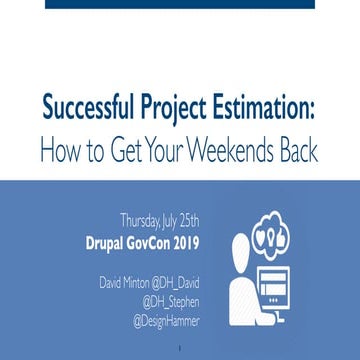 Successful Project Estimation:
How to Get Your Weekends Back

Thursday, July 25th
Drupal GovCon 2019

David Minton @DH_David
@DH_Stephen
@DesignHammer

1